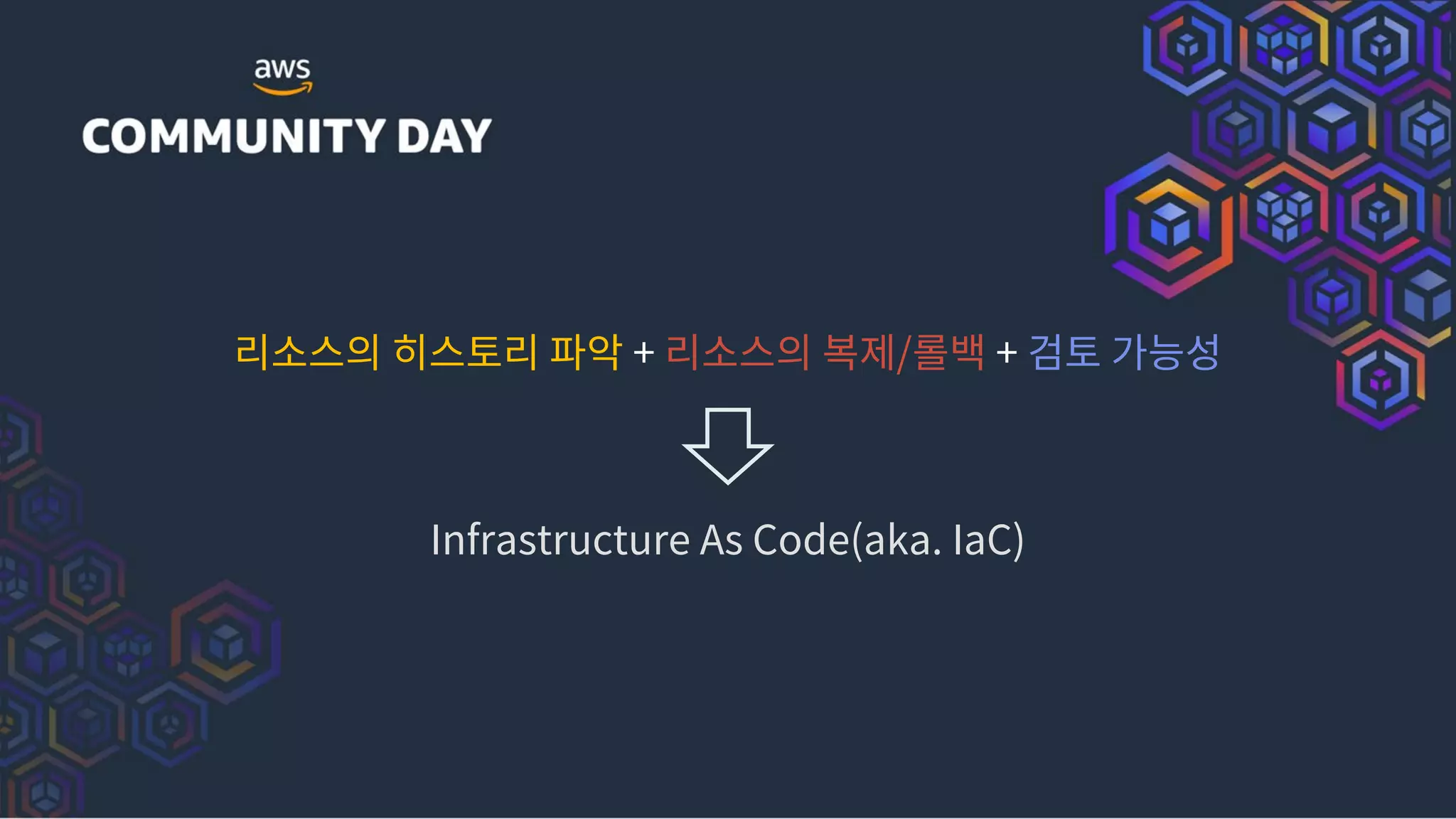 aws
COMMUNITY DAY

리소스의 히스토리 파악 + 리소스의 복제/롤백 + 검토 가능성

Infrastructure As Code(aka. IaC)